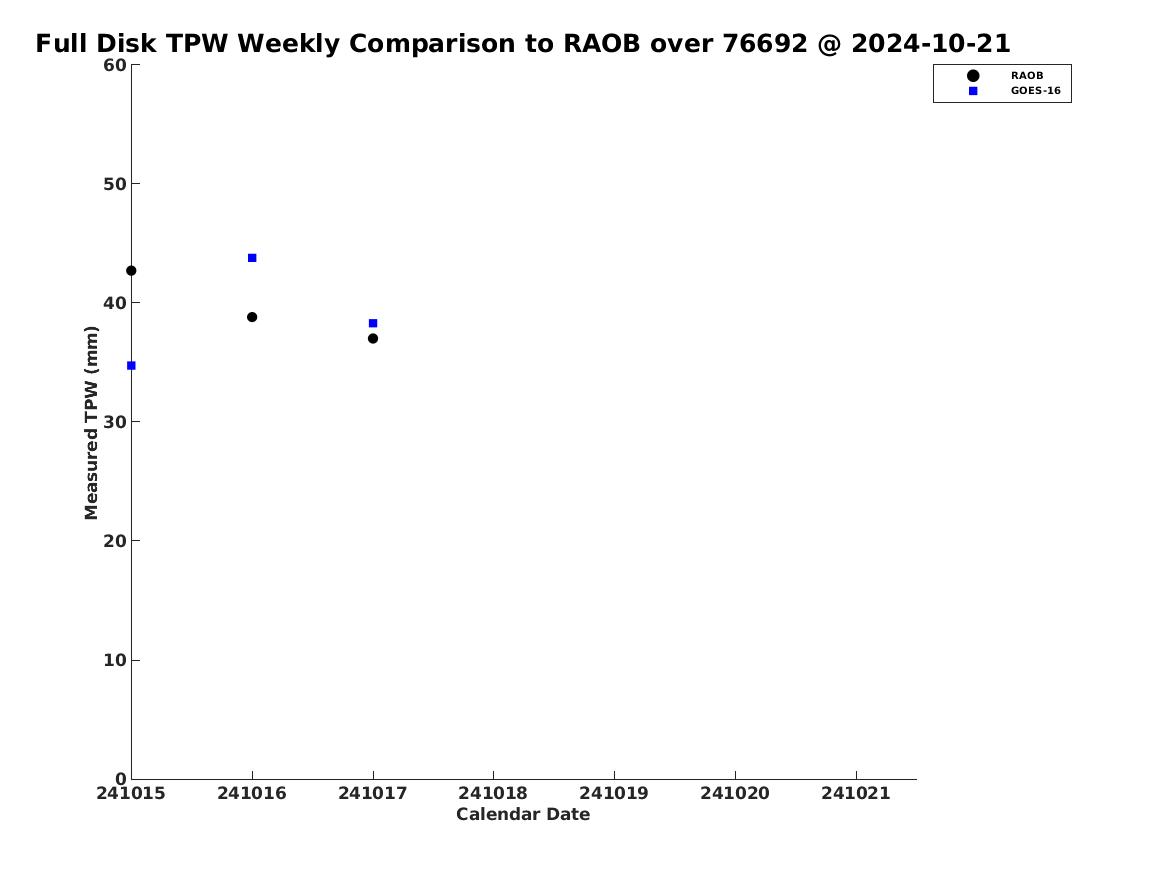 Full Disk TPW Weekly Comparison to RAOB over 76692 @ 2024-10-21

RAOB
GOES-16

Measured TPW (mm)

60
50
40
30
20
10
0

241015
241016
241017
241018
241019
241020
241021

Calendar Date